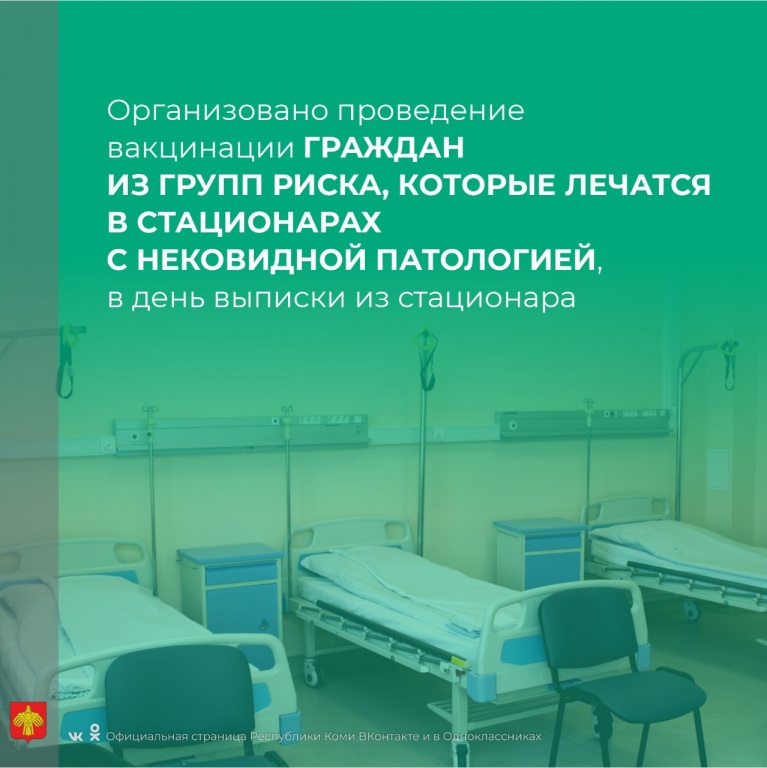 Организовано проведение вакцинации ГРАЖДАН ИЗ ГРУПП РИСКА, КОТОРЫЕ ЛЕЧАТСЯ В СТАЦИОНАРАХ С НЕКОВИДНОЙ ПАТОЛОГИЕЙ, в день выписки из стационара

Официальная страница Республики Коми ВКонтакте и в Одноклассниках